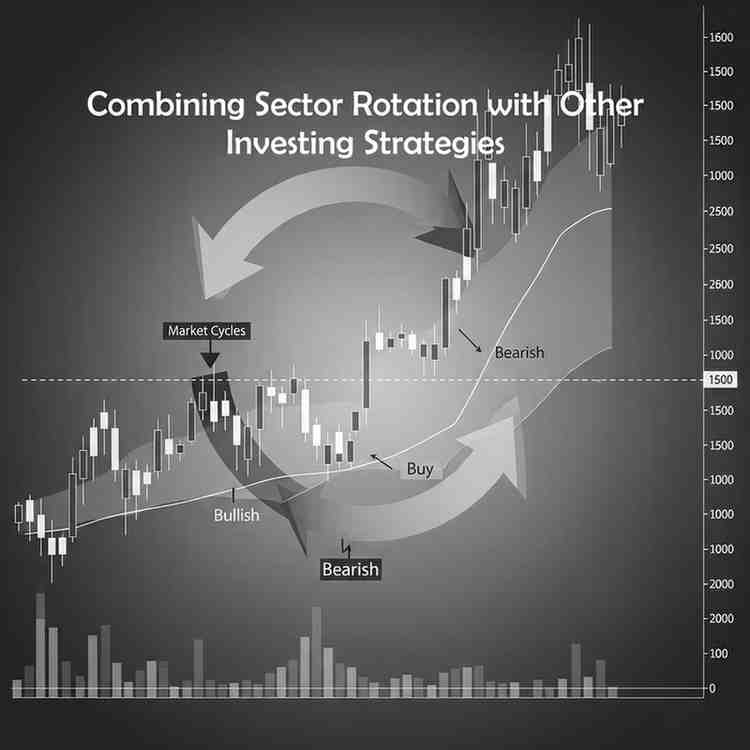 Combining Sector Rotation with Other Investing Strategies

Market Cycles

Bearish

Buy

Bullish

Bearish

1600
1500
1500
1500
1000
2500
2500
2600
1500
1000
1500
1500
1500
1000
1000
1000
2000
2000
100
0